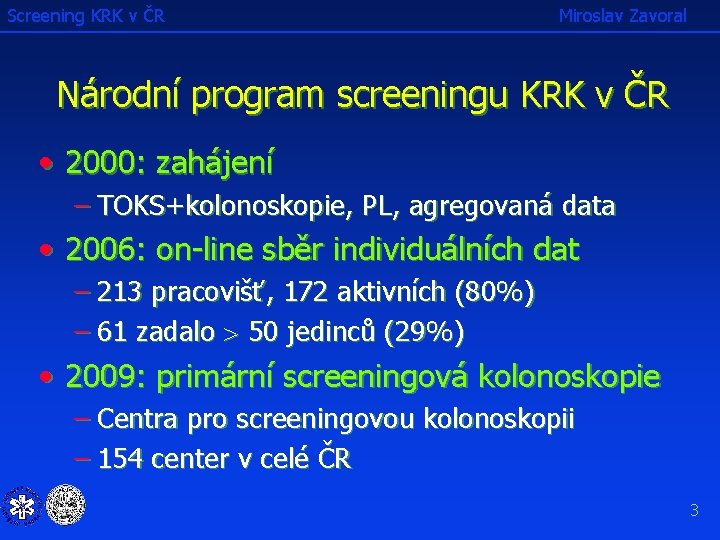 Screening KRK v ČR Miroslav Zavoral

Národní program screeningu KRK v ČR

• 2000: zahájení
– TOKS+kolonoskopie, PL, agregovaná data
• 2006: on-line sběr individuálních dat
– 213 pracovišť, 172 aktivních (80%)
– 61 zadalo $>$ 50 jedinců (29%)
• 2009: primární screeningová kolonoskopie
– Centra pro screeningovou kolonoskopii
– 154 center v celé ČR

3